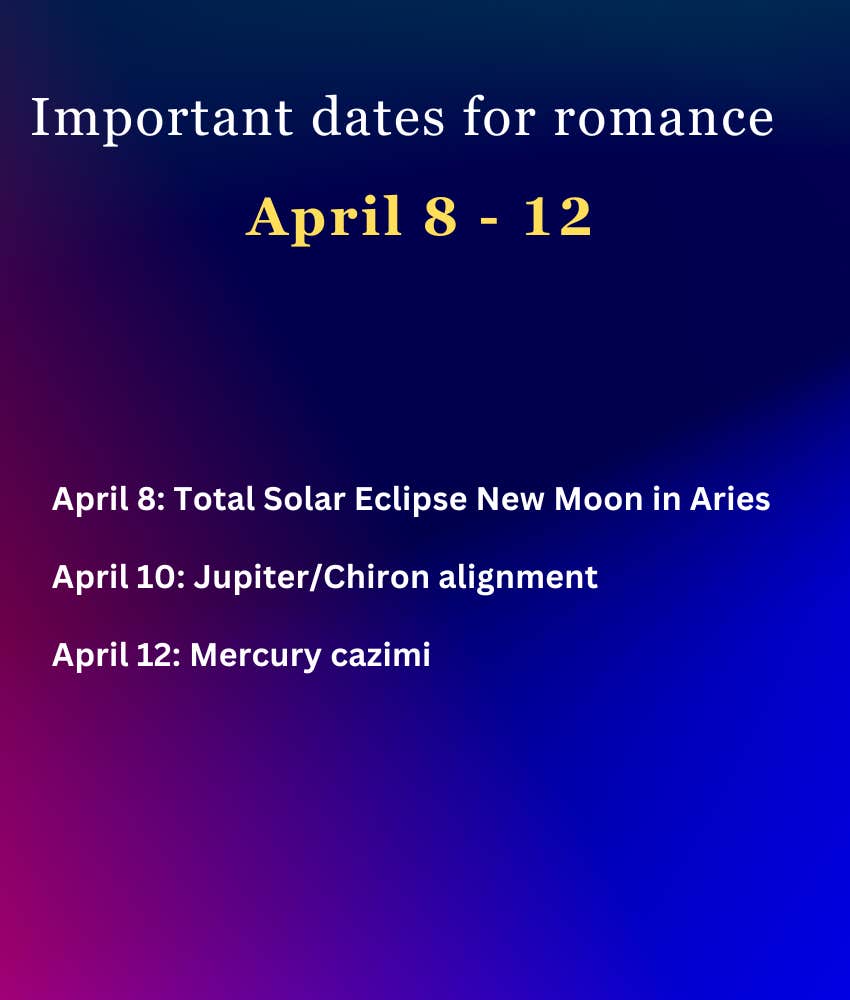 Important dates for romance

April 8 - 12

April 8: Total Solar Eclipse New Moon in Aries

April 10: Jupiter/Chiron alignment

April 12: Mercury cazimi